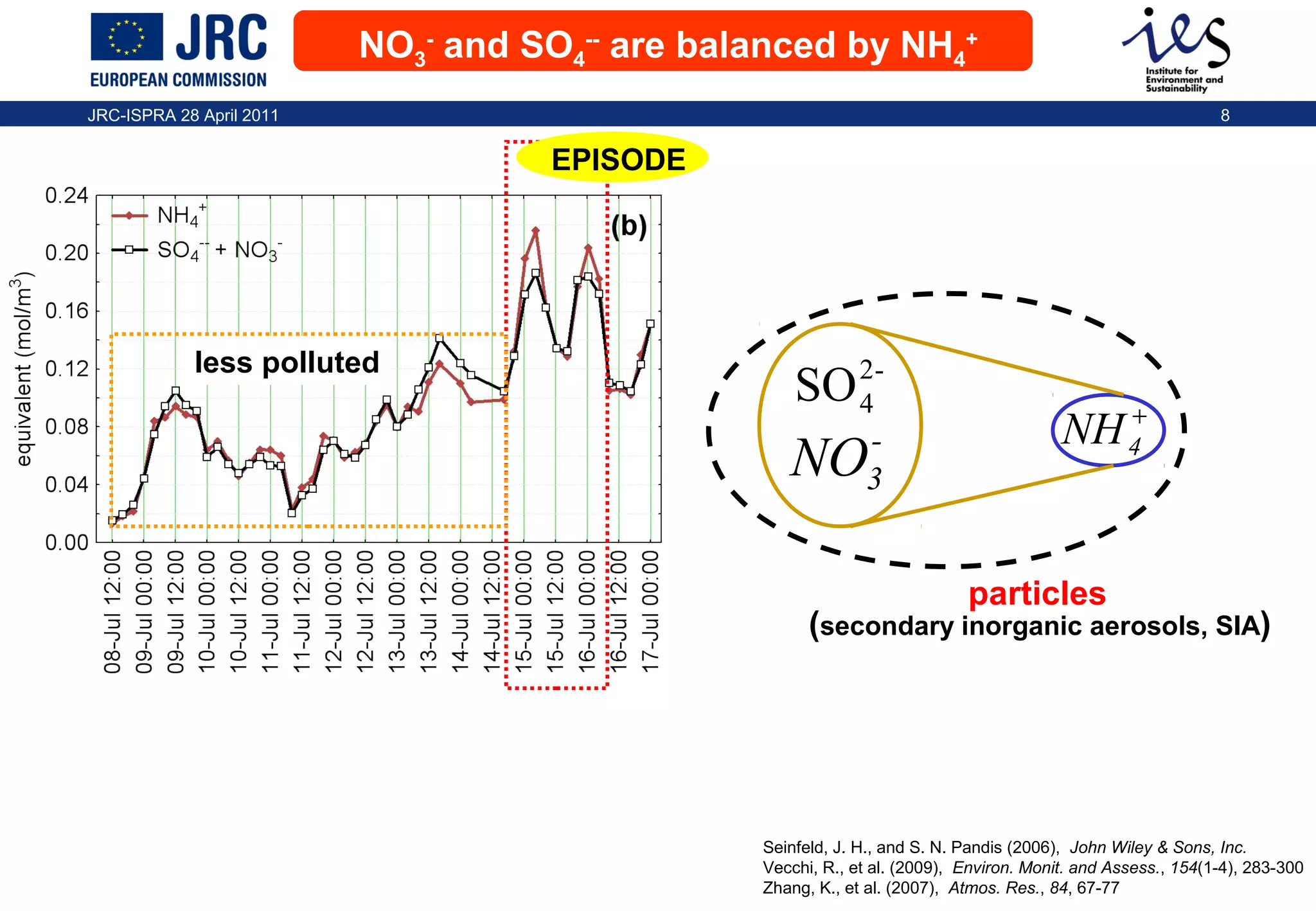 JRC
EUROPEAN COMMISSION

$NO_3^-$ and $SO_4^{--}$ are balanced by $NH_4^+$

ies
Institute for Environment and Sustainability

JRC-ISPRA 28 April 2011

8

EPISODE

$NH_4^+$
$SO_4^{--} + NO_3^-$

(b)

less polluted

equivalent (mol/m$^3$)

0.24
0.20
0.16
0.12
0.08
0.04
0.00

08-Jul 12:00
09-Jul 00:00
09-Jul 12:00
10-Jul 00:00
10-Jul 12:00
11-Jul 00:00
11-Jul 12:00
12-Jul 00:00
12-Jul 12:00
13-Jul 00:00
13-Jul 12:00
14-Jul 00:00
14-Jul 12:00
15-Jul 00:00
15-Jul 12:00
16-Jul 00:00
16-Jul 12:00
17-Jul 00:00

$SO_4^{2-}$
$NO_3^-$
$NH_4^+$

particles
(secondary inorganic aerosols, SIA)

Seinfeld, J. H., and S. N. Pandis (2006), John Wiley & Sons, Inc.
Vecchi, R., et al. (2009), Environ. Monit. and Assess., 154(1-4), 283-300
Zhang, K., et al. (2007), Atmos. Res., 84, 67-77